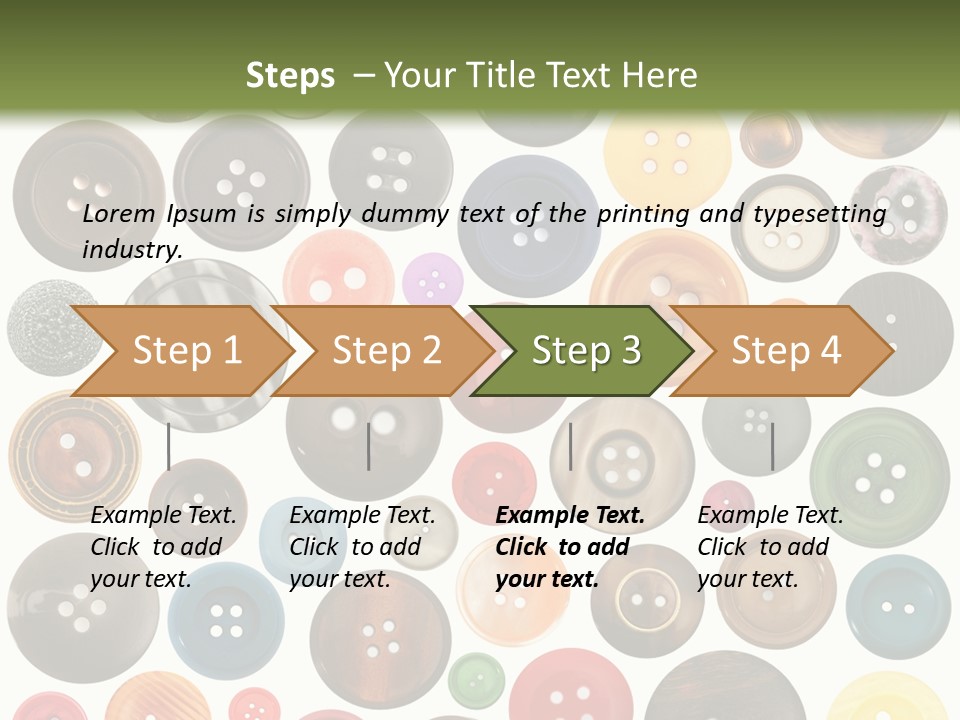 Steps – Your Title Text Here

Lorem Ipsum is simply dummy text of the printing and typesetting industry.

Step 1

Step 2

Step 3

Step 4

Example Text. Click to add your text.

Example Text. Click to add your text.

Example Text. Click to add your text.

Example Text. Click to add your text.